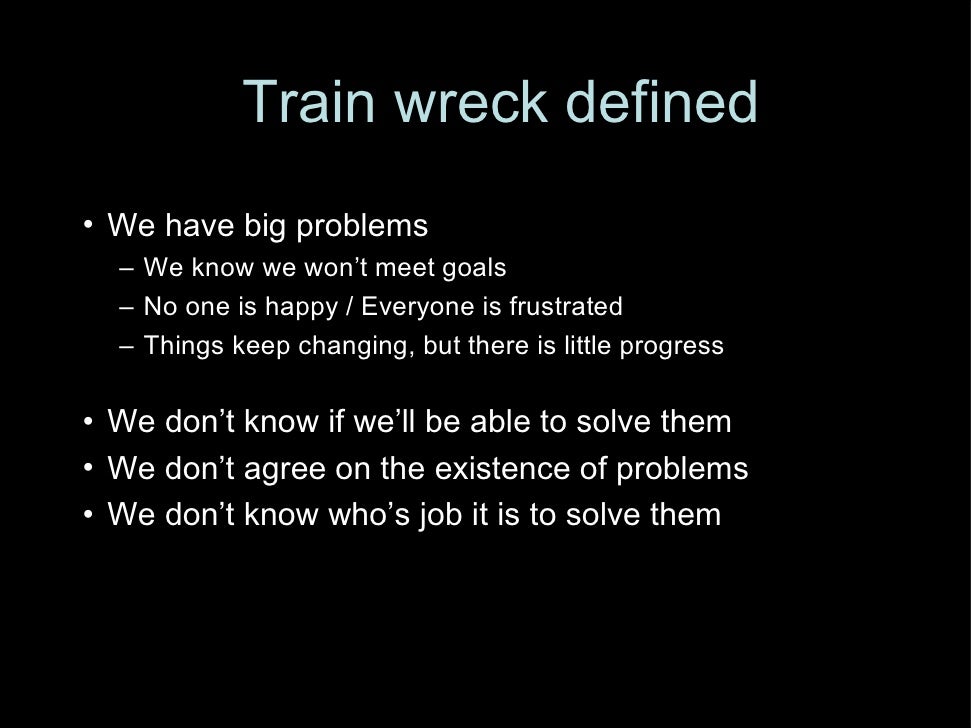 Train wreck defined

• We have big problems
– We know we won’t meet goals
– No one is happy / Everyone is frustrated
– Things keep changing, but there is little progress

• We don’t know if we’ll be able to solve them
• We don’t agree on the existence of problems
• We don’t know who’s job it is to solve them